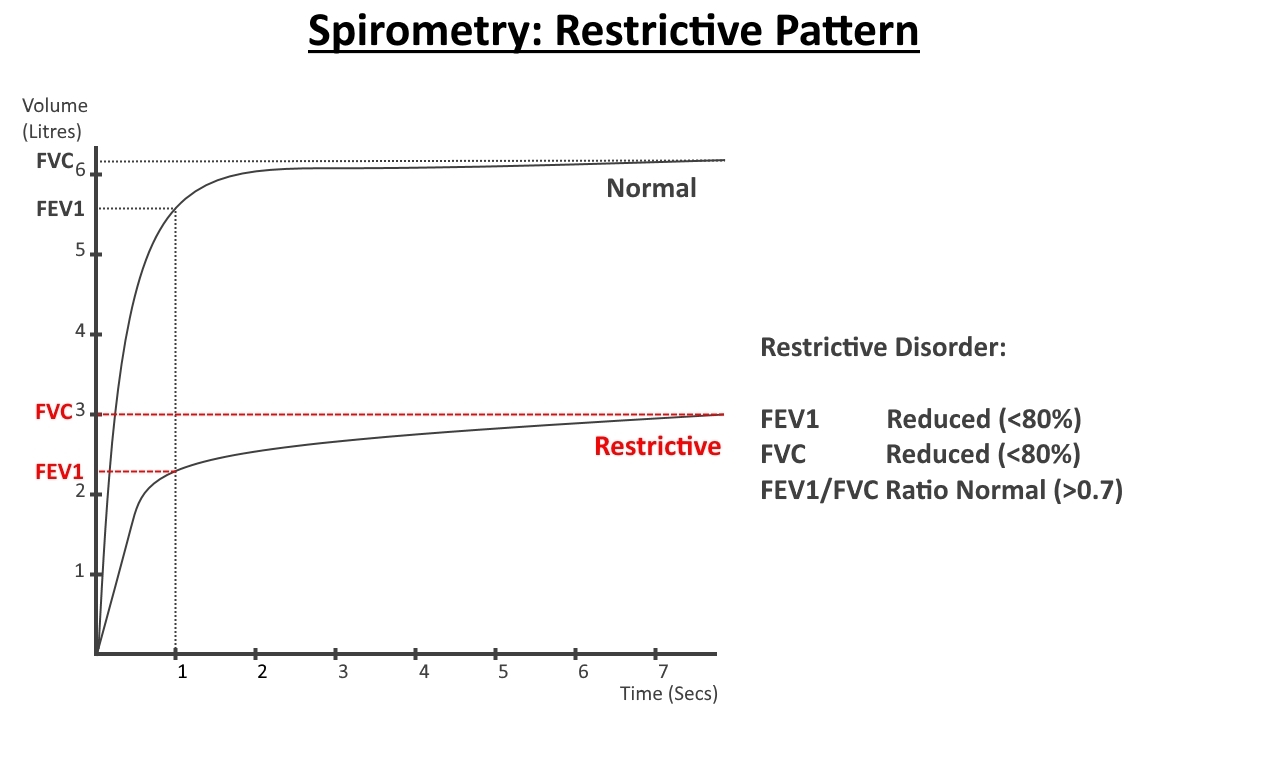 Spirometry: Restrictive Pattern

Volume (Litres)

FVC 6
FEV1
5
4
FVC 3
FEV1
2
1

Normal

Restrictive

1 2 3 4 5 6 7
Time (Secs)

Restrictive Disorder:

FEV1 Reduced (<80%)
FVC Reduced (<80%)
FEV1/FVC Ratio Normal (>0.7)